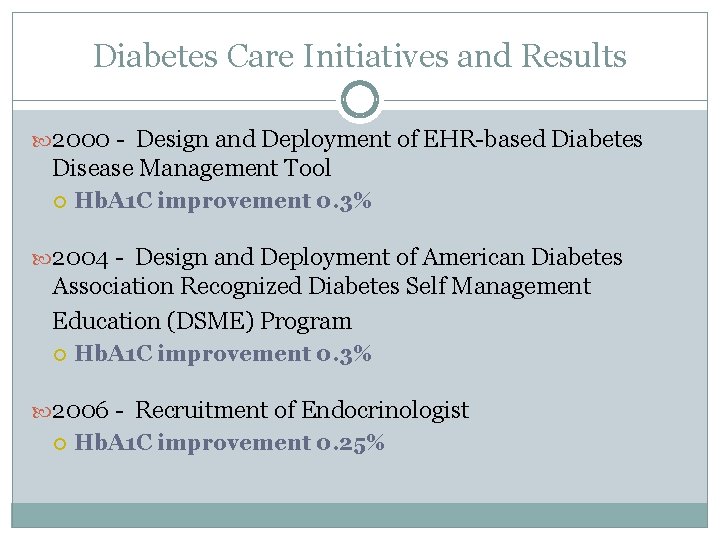 Diabetes Care Initiatives and Results

2000 - Design and Deployment of EHR-based Diabetes Disease Management Tool

HbA1C improvement 0.3%

2004 - Design and Deployment of American Diabetes Association Recognized Diabetes Self Management Education (DSME) Program

HbA1C improvement 0.3%

2006 - Recruitment of Endocrinologist

HbA1C improvement 0.25%